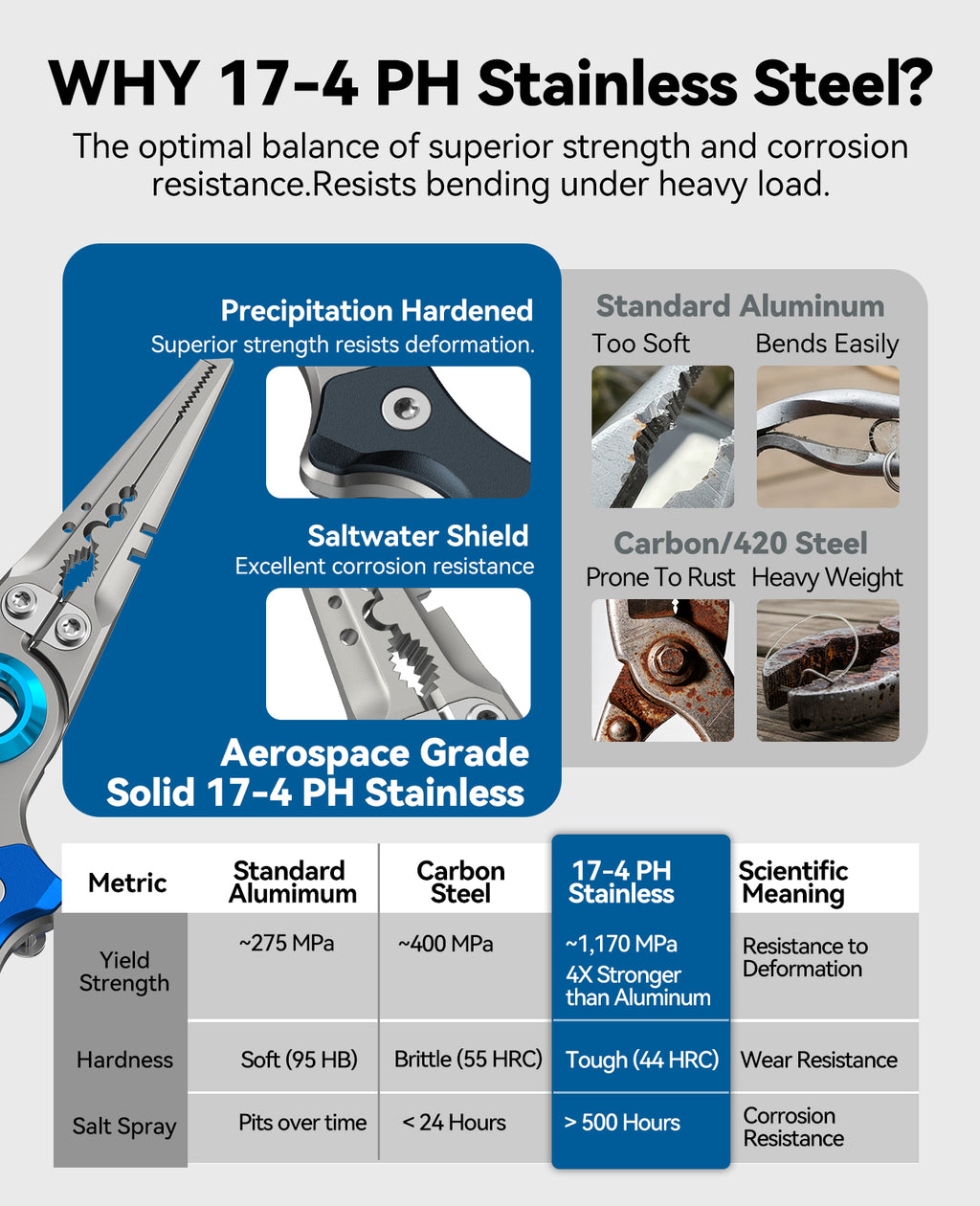 WHY 17-4 PH Stainless Steel?

The optimal balance of superior strength and corrosion resistance.Resists bending under heavy load.

Precipitation Hardened
Superior strength resists deformation.

Saltwater Shield
Excellent corrosion resistance

Aerospace Grade
Solid 17-4 PH Stainless

Standard Aluminum
Too Soft
Bends Easily

Carbon/420 Steel
Prone To Rust
Heavy Weight

| Metric | Standard Alumimum | Carbon Steel | 17-4 PH Stainless | Scientific Meaning |
|---|---|---|---|---|
| Yield Strength | ~275 MPa | ~400 MPa | ~1,170 MPa 4X Stronger than Aluminum | Resistance to Deformation |
| Hardness | Soft (95 HB) | Brittle (55 HRC) | Tough (44 HRC) | Wear Resistance |
| Salt Spray | Pits over time | < 24 Hours | > 500 Hours | Corrosion Resistance |